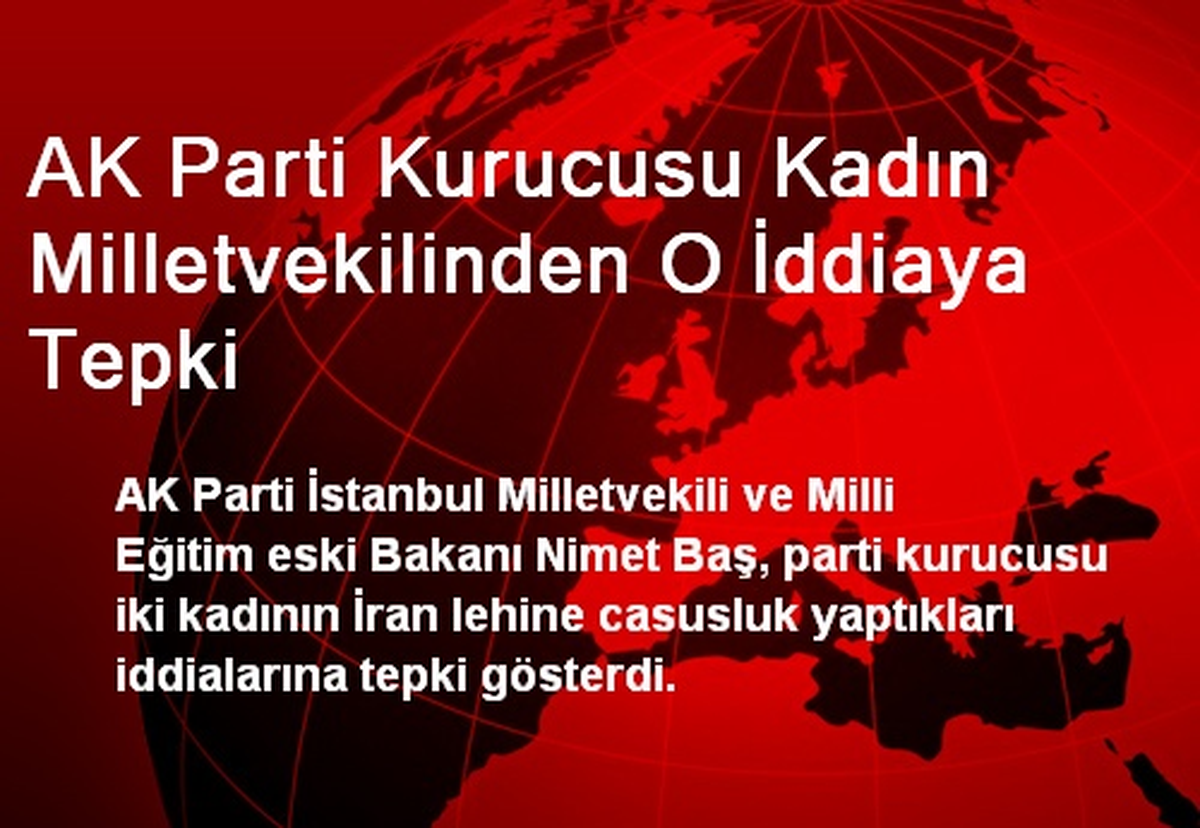 AK Parti Kurucusu Kadın Milletvekilinden O İddiaya Tepki

AK Parti İstanbul Milletvekili ve Milli Eğitim eski Bakanı Nimet Baş, parti kurucusu iki kadının İran lehine casusluk yaptıkları iddialarına tepki gösterdi.